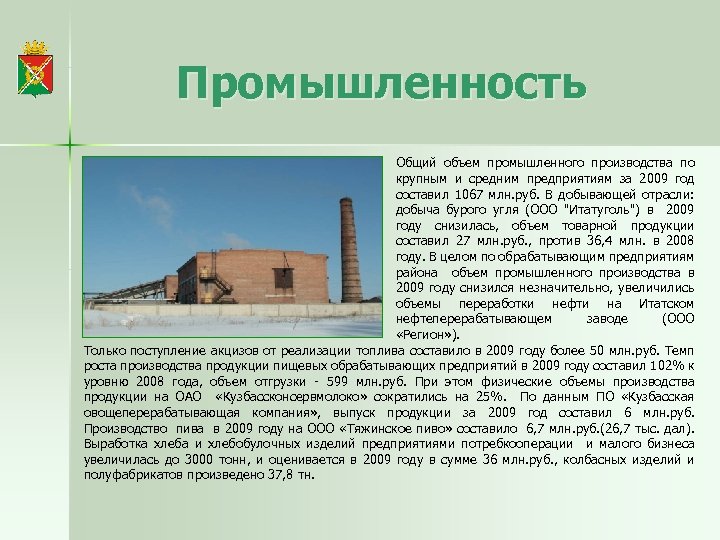 Промышленность

Общий объем промышленного производства по крупным и средним предприятиям за 2009 год составил 1067 млн.руб. В добывающей отрасли: добыча бурого угля (ООО "Итатуголь") в 2009 году снизилась, объем товарной продукции составил 27 млн.руб., против 36,4 млн. в 2008 году. В целом по обрабатывающим предприятиям района объем промышленного производства в 2009 году снизился незначительно, увеличились объемы переработки нефти на Итатском нефтеперерабатывающем заводе (ООО «Регион»).

Только поступление акцизов от реализации топлива составило в 2009 году более 50 млн.руб. Темп роста производства продукции пищевых обрабатывающих предприятий в 2009 году составил 102% к уровню 2008 года, объем отгрузки - 599 млн.руб. При этом физические объемы производства продукции на ОАО «Кузбассконсервмолоко» сократились на 25%. По данным ПО «Кузбасская овощеперерабатывающая компания», выпуск продукции за 2009 год составил 6 млн.руб. Производство пива в 2009 году на ООО «Тяжинское пиво» составило 6,7 млн.руб.(26,7 тыс. дал). Выработка хлеба и хлебобулочных изделий предприятиями потребкооперации и малого бизнеса увеличилась до 3000 тонн, и оценивается в 2009 году в сумме 36 млн.руб., колбасных изделий и полуфабрикатов произведено 37,8 тн.